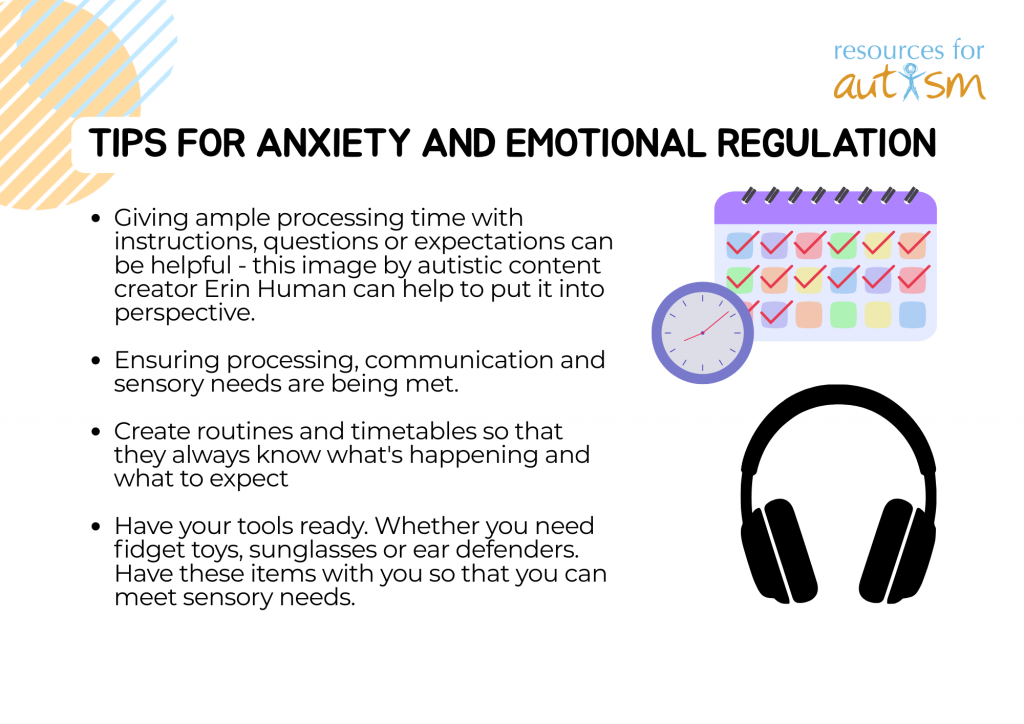 resources for autism

TIPS FOR ANXIETY AND EMOTIONAL REGULATION

- Giving ample processing time with instructions, questions or expectations can be helpful - this image by autistic content creator Erin Human can help to put it into perspective.

- Ensuring processing, communication and sensory needs are being met.

- Create routines and timetables so that they always know what's happening and what to expect

- Have your tools ready. Whether you need fidget toys, sunglasses or ear defenders. Have these items with you so that you can meet sensory needs.